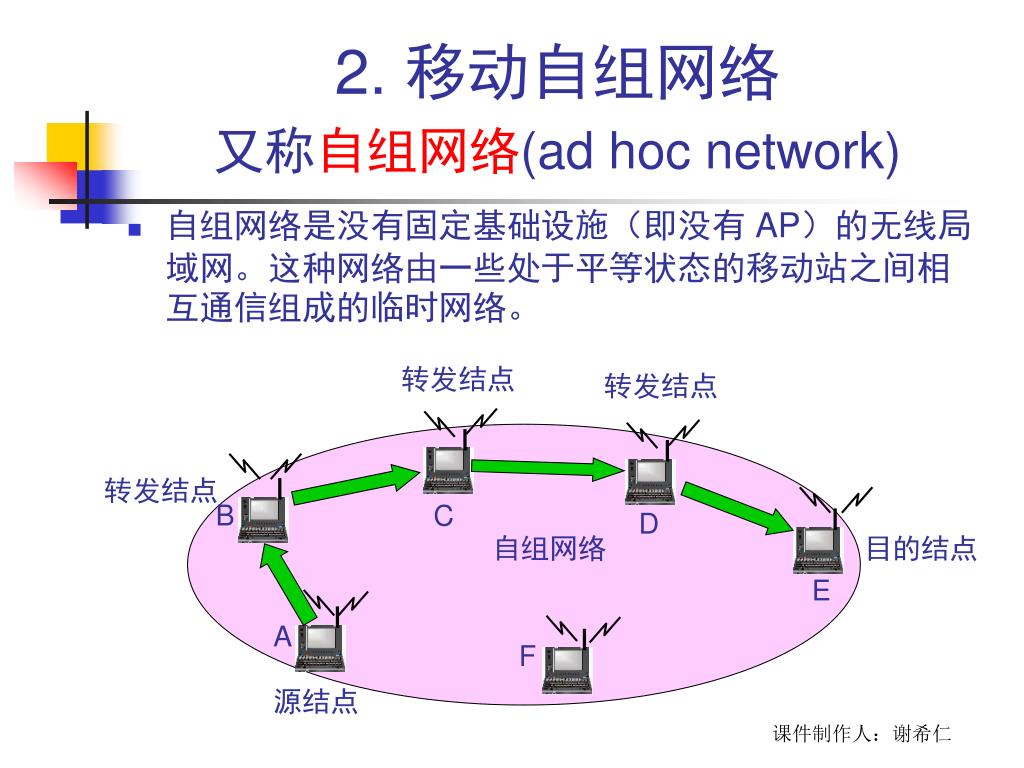 2. 移动自组网络

又称自组网络(ad hoc network)

自组网络是没有固定基础设施（即没有 AP）的无线局域网。这种网络由一些处于平等状态的移动站之间相互通信组成的临时网络。

转发结点
转发结点
转发结点
B
C
D
自组网络
目的结点
E
A
F
源结点

课件制作人：谢希仁